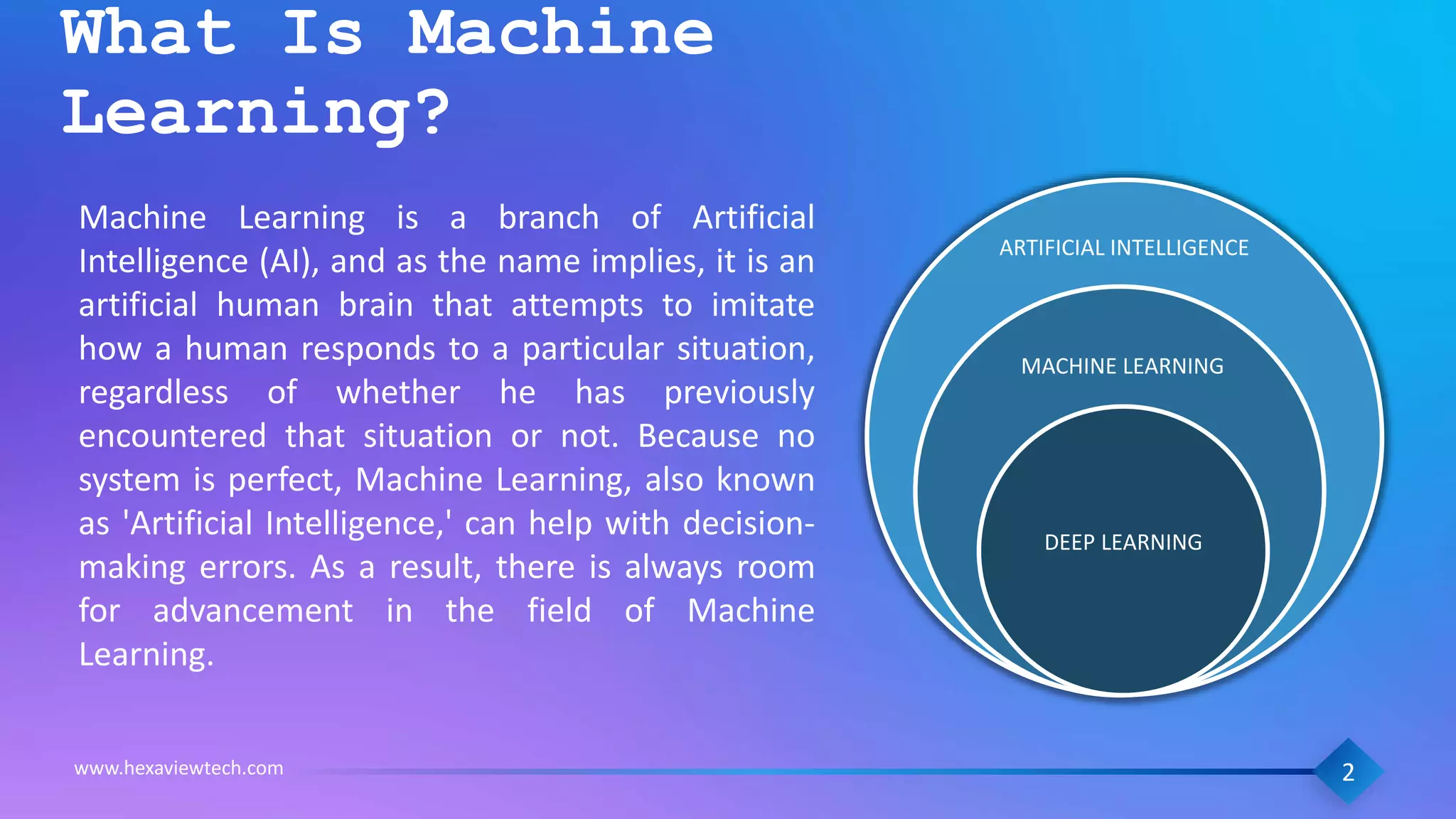 What Is Machine Learning?

Machine Learning is a branch of Artificial Intelligence (AI), and as the name implies, it is an artificial human brain that attempts to imitate how a human responds to a particular situation, regardless of whether he has previously encountered that situation or not. Because no system is perfect, Machine Learning, also known as 'Artificial Intelligence,' can help with decision-making errors. As a result, there is always room for advancement in the field of Machine Learning.

ARTIFICIAL INTELLIGENCE

MACHINE LEARNING

DEEP LEARNING

www.hexaviewtech.com

2